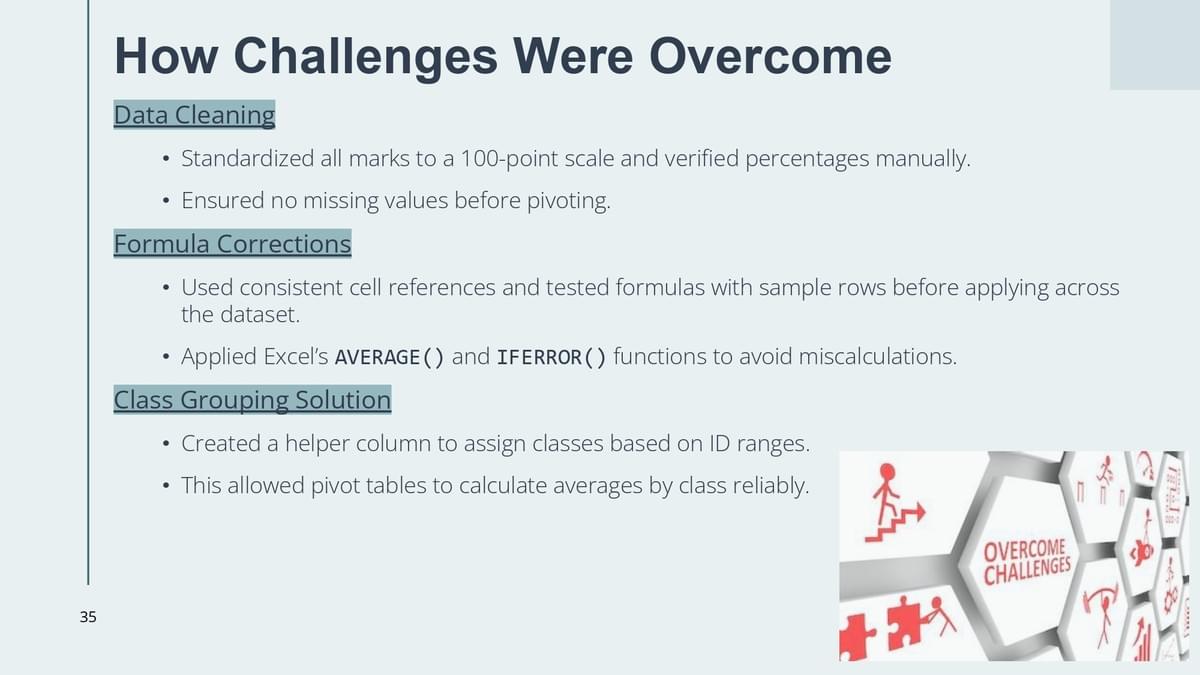 How Challenges Were Overcome

Data Cleaning

• Standardized all marks to a 100-point scale and verified percentages manually.

• Ensured no missing values before pivoting.

Formula Corrections

• Used consistent cell references and tested formulas with sample rows before applying across the dataset.

• Applied Excel's AVERAGE() and IFERROR() functions to avoid miscalculations.

Class Grouping Solution

• Created a helper column to assign classes based on ID ranges.

• This allowed pivot tables to calculate averages by class reliably.

OVERCOME CHALLENGES

35